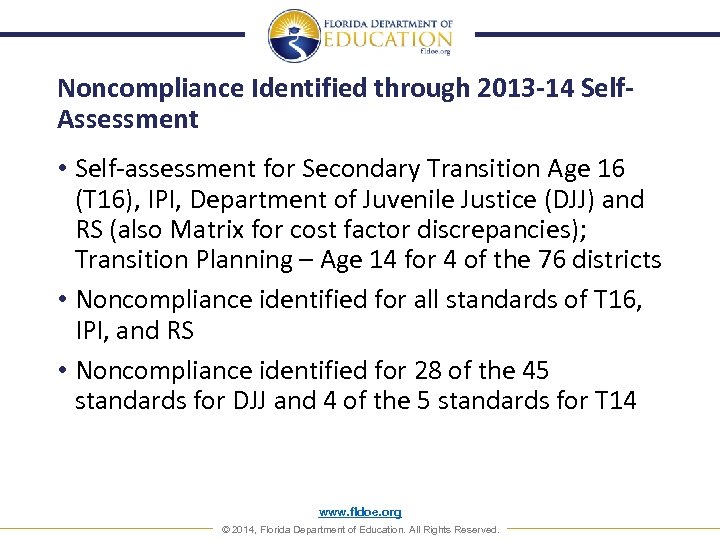 FLORIDA DEPARTMENT OF EDUCATION fldoe.org

Noncompliance Identified through 2013-14 Self-Assessment

• Self-assessment for Secondary Transition Age 16 (T16), IPI, Department of Juvenile Justice (DJJ) and RS (also Matrix for cost factor discrepancies); Transition Planning – Age 14 for 4 of the 76 districts

• Noncompliance identified for all standards of T16, IPI, and RS

• Noncompliance identified for 28 of the 45 standards for DJJ and 4 of the 5 standards for T14

www.fldoe.org

© 2014, Florida Department of Education. All Rights Reserved.